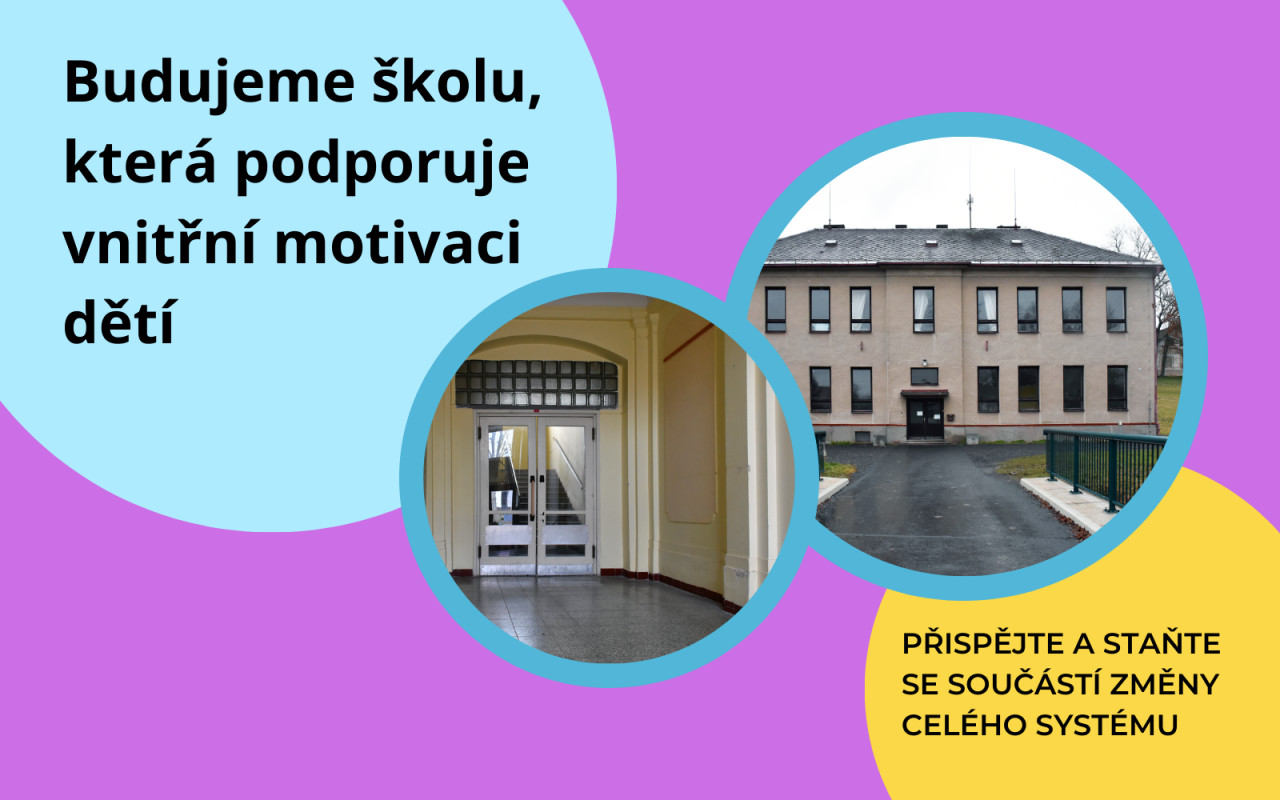 Budujeme školu, která podporuje vnitřní motivaci dětí

PŘISPĚJTE A STAŇTE SE SOUČÁSTÍ ZMĚNY CELÉHO SYSTÉMU